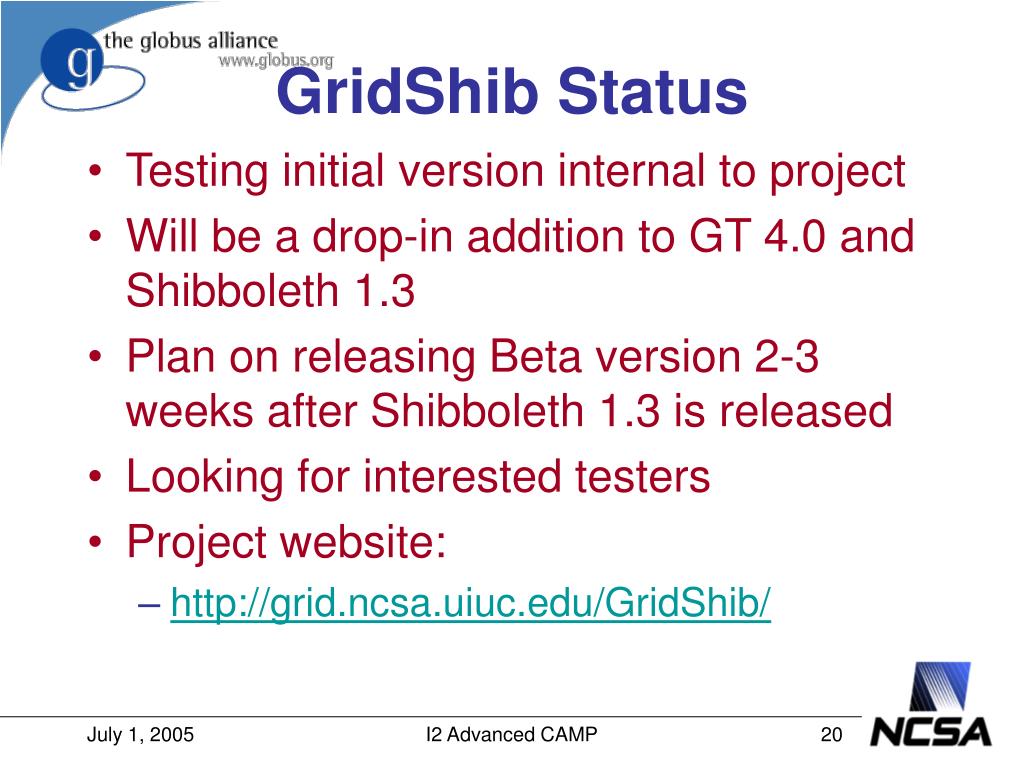 g the globus alliance
www.globus.org

GridShib Status

• Testing initial version internal to project
• Will be a drop-in addition to GT 4.0 and Shibboleth 1.3
• Plan on releasing Beta version 2-3 weeks after Shibboleth 1.3 is released
• Looking for interested testers
• Project website:
– http://grid.ncsa.uiuc.edu/GridShib/

July 1, 2005
I2 Advanced CAMP
20
NCSA